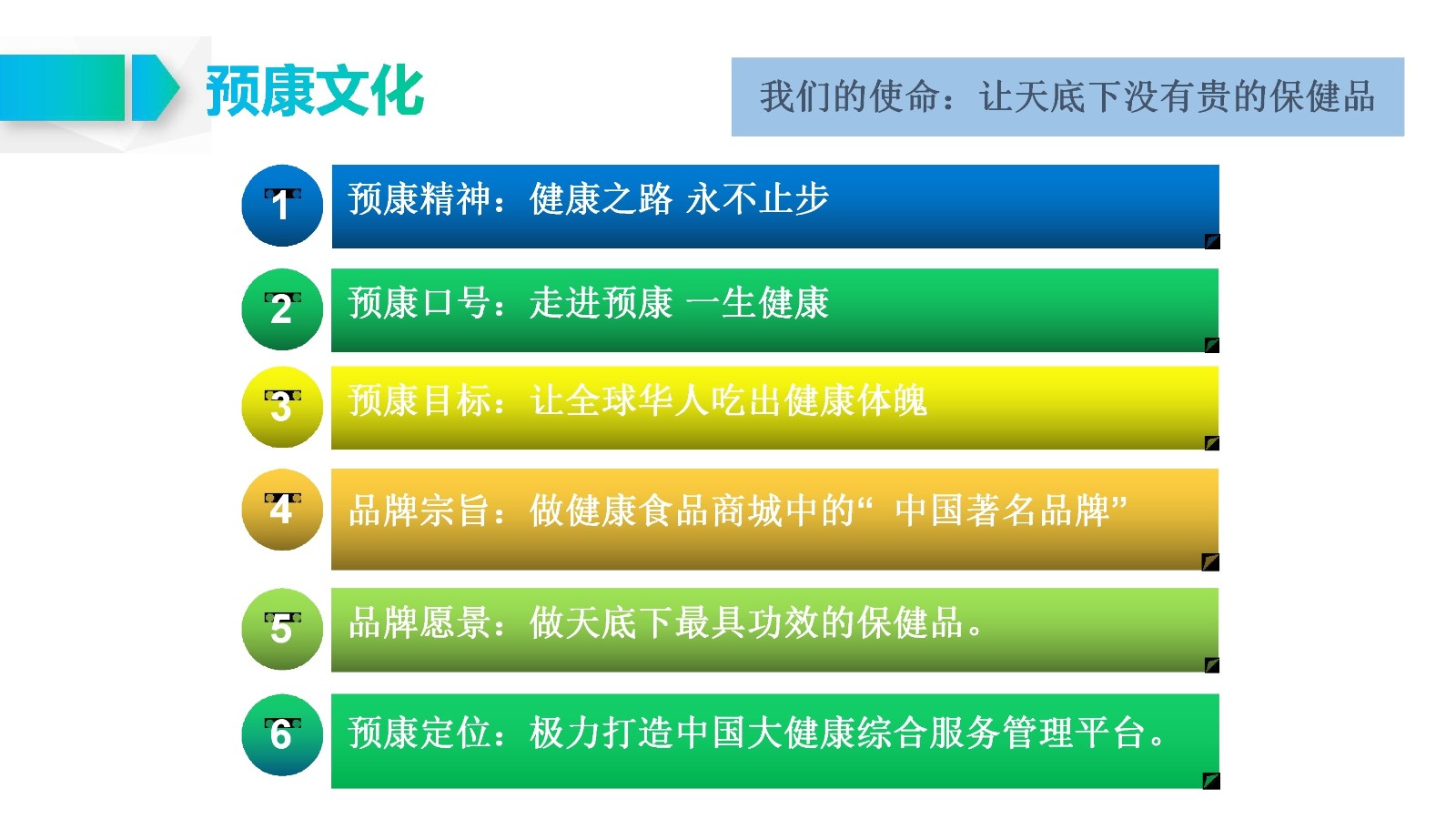 预康文化

我们的使命：让天底下没有贵的保健品

1 预康精神：健康之路 永不止步

2 预康口号：走进预康 一生健康

3 预康目标：让全球华人吃出健康体魄

4 品牌宗旨：做健康食品商城中的“ 中国著名品牌”

5 品牌愿景：做天底下最具功效的保健品。

6 预康定位：极力打造中国大健康综合服务管理平台。